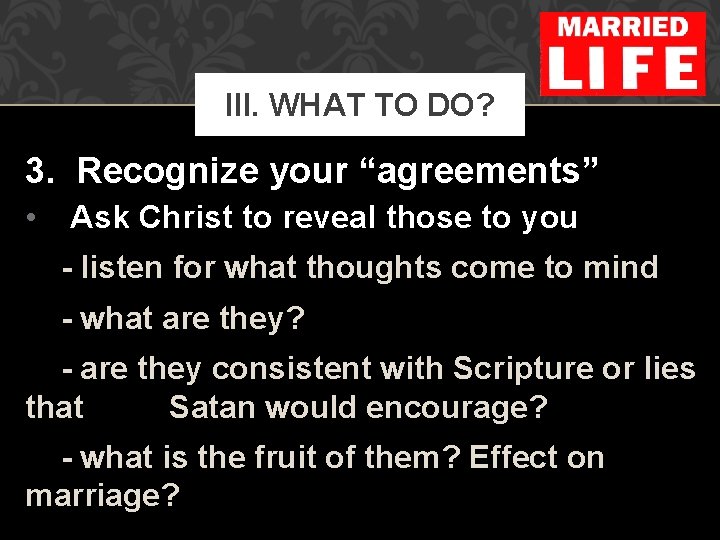 MARRIED LIFE

III. WHAT TO DO?

3. Recognize your “agreements”

• Ask Christ to reveal those to you

- listen for what thoughts come to mind

- what are they?

- are they consistent with Scripture or lies that Satan would encourage?

- what is the fruit of them? Effect on marriage?